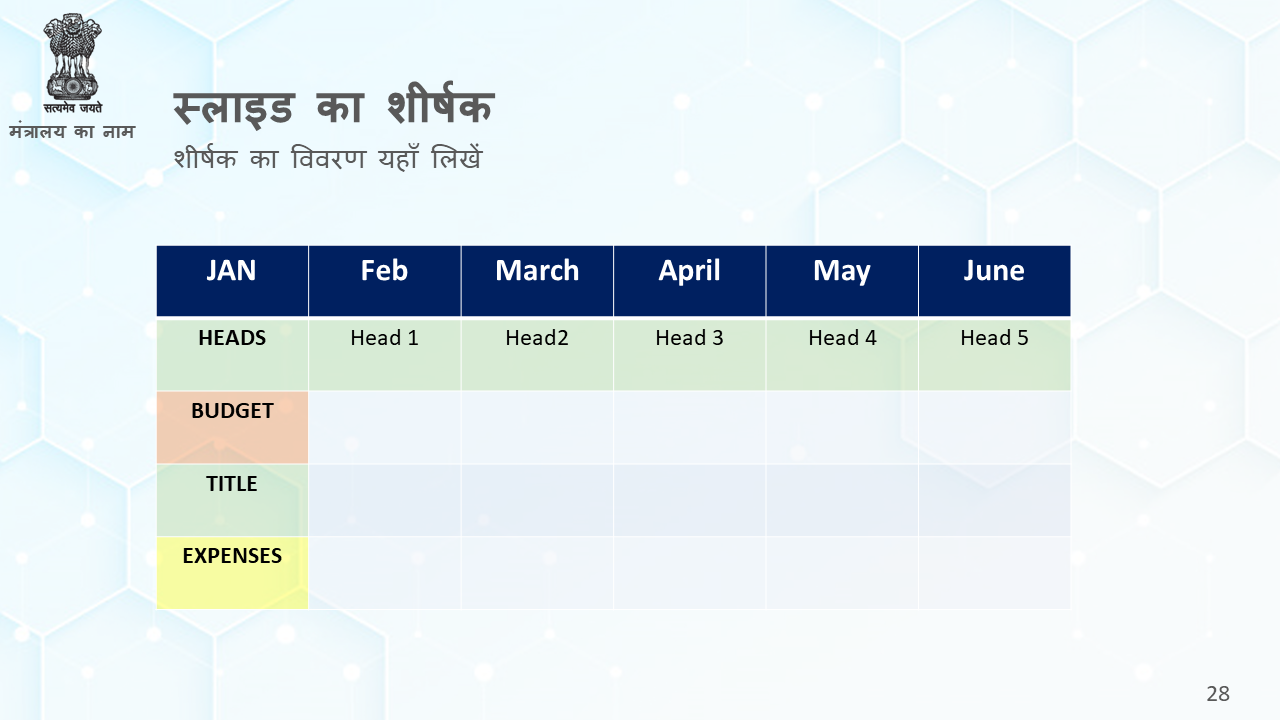 सत्यमेव जयते
मंत्रालय का नाम

स्लाइड का शीर्षक
शीर्षक का विवरण यहाँ लिखें

| JAN | Feb | March | April | May | June |
|---|---|---|---|---|---|
| HEADS | Head 1 | Head2 | Head 3 | Head 4 | Head 5 |
| BUDGET | | | | | |
| TITLE | | | | | |
| EXPENSES | | | | | |

28